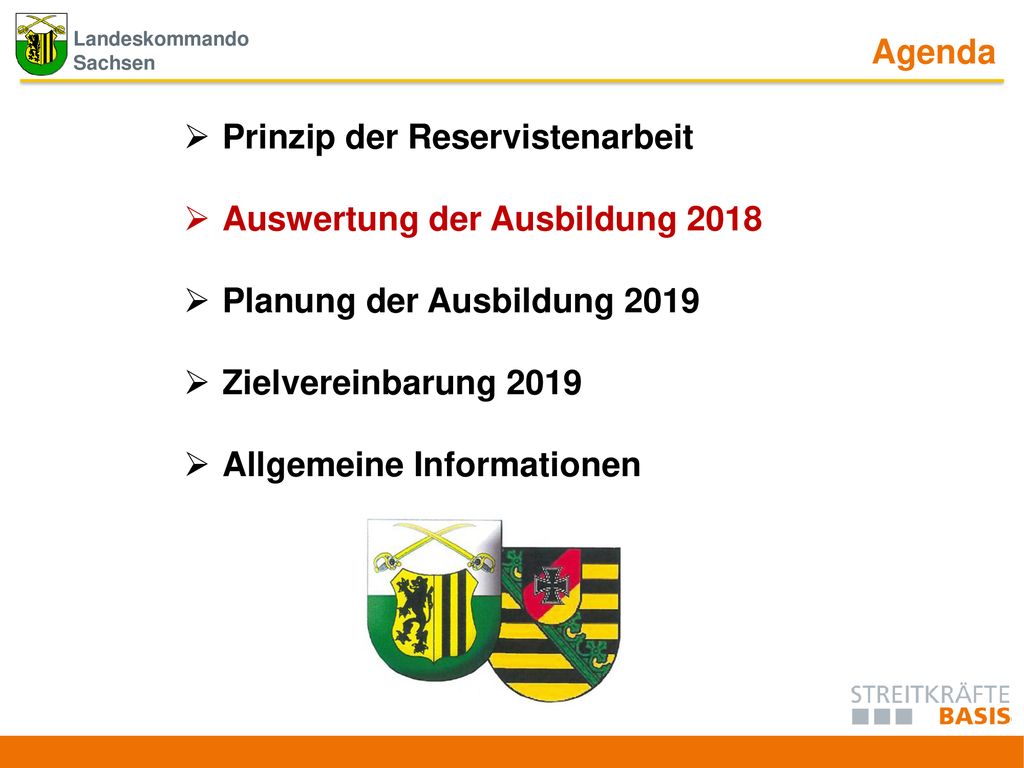 Landeskommando Sachsen

Agenda

➢ Prinzip der Reservistenarbeit

➢ Auswertung der Ausbildung 2018

➢ Planung der Ausbildung 2019

➢ Zielvereinbarung 2019

➢ Allgemeine Informationen

STREITKRÄFTE BASIS